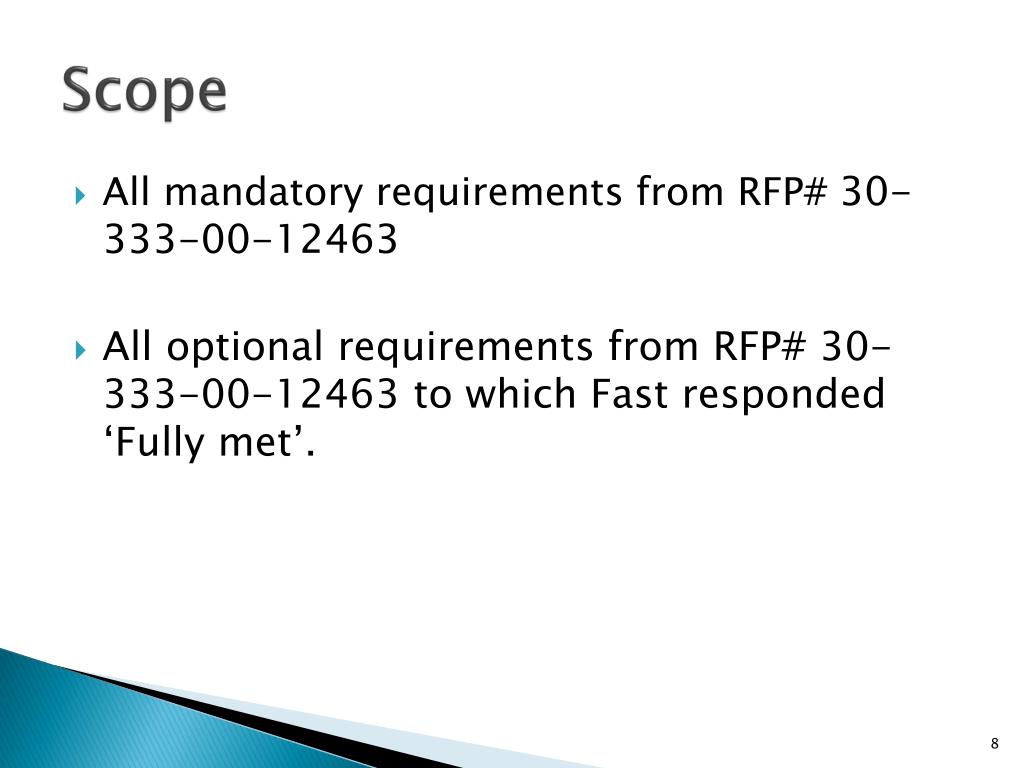 Scope

All mandatory requirements from RFP# 30-333-00-12463

All optional requirements from RFP# 30-333-00-12463 to which Fast responded ‘Fully met’.

8